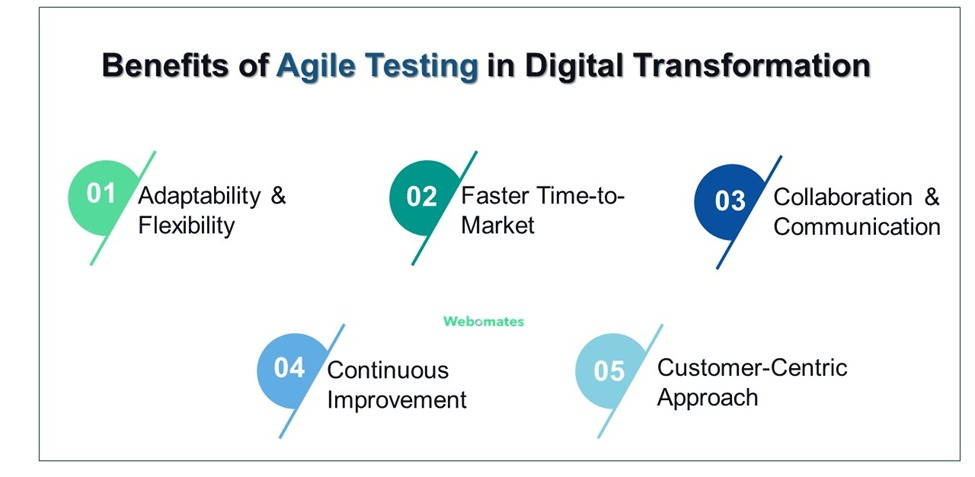 Benefits of Agile Testing in Digital Transformation

01 Adaptability & Flexibility

02 Faster Time-to-Market

03 Collaboration & Communication

Webomates

04 Continuous Improvement

05 Customer-Centric Approach